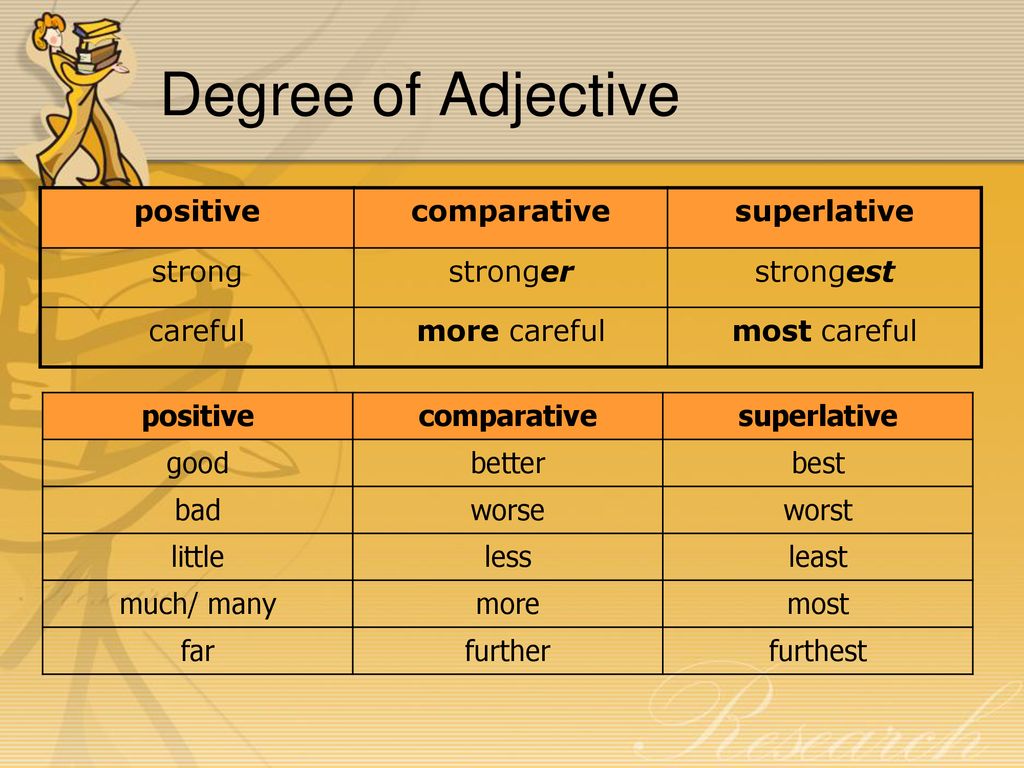 Degree of Adjective

| positive | comparative | superlative |
|---|---|---|
| strong | stronger | strongest |
| careful | more careful | most careful |

| positive | comparative | superlative |
|---|---|---|
| good | better | best |
| bad | worse | worst |
| little | less | least |
| much/ many | more | most |
| far | further | furthest |

Research